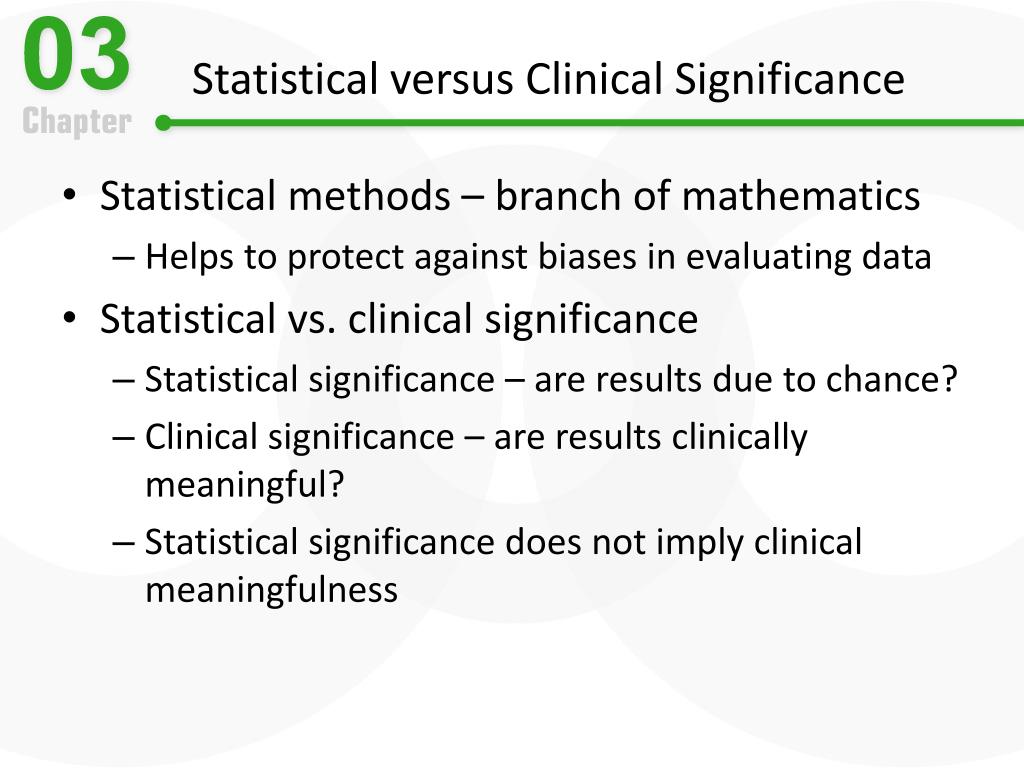 03
Chapter

Statistical versus Clinical Significance

• Statistical methods – branch of mathematics
 – Helps to protect against biases in evaluating data
• Statistical vs. clinical significance
 – Statistical significance – are results due to chance?
 – Clinical significance – are results clinically meaningful?
 – Statistical significance does not imply clinical meaningfulness